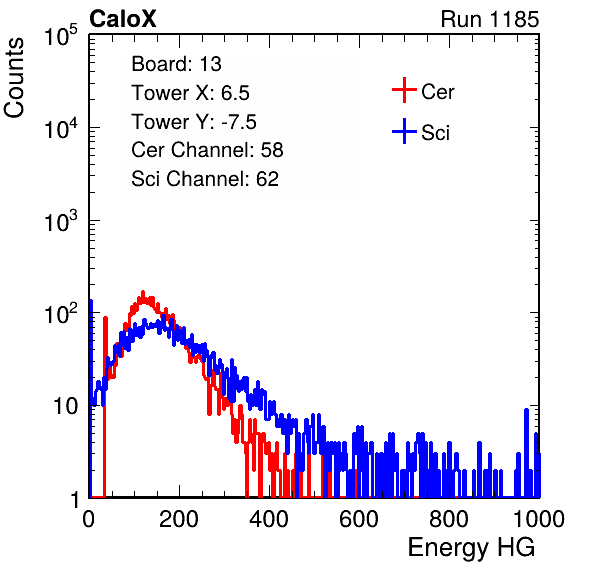 CaloX
Run 1185

Counts

$10^5$
$10^4$
$10^3$
$10^2$
10
1

Board: 13
Tower X: 6.5
Tower Y: -7.5
Cer Channel: 58
Sci Channel: 62

Cer
Sci

0 200 400 600 800 1000

Energy HG